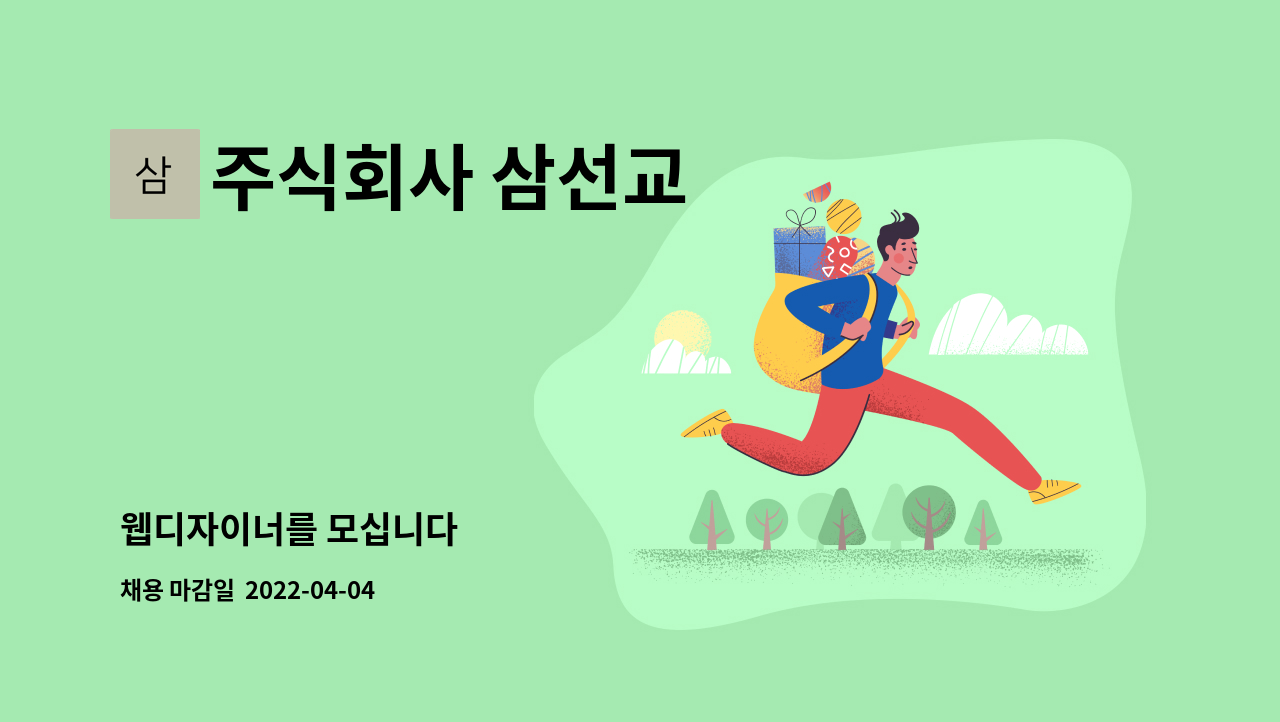 삼

주식회사 삼선교

웹디자이너를 모십니다

채용 마감일 2022-04-04